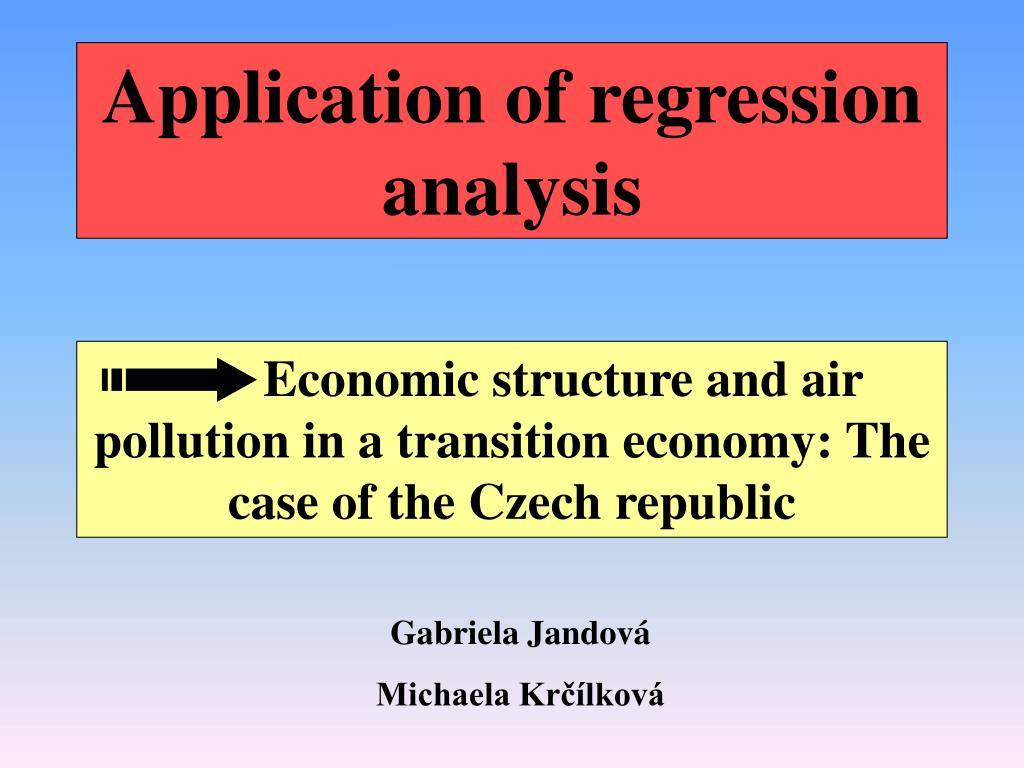 Application of regression analysis

Economic structure and air pollution in a transition economy: The case of the Czech republic

Gabriela Jandová

Michaela Krčílková